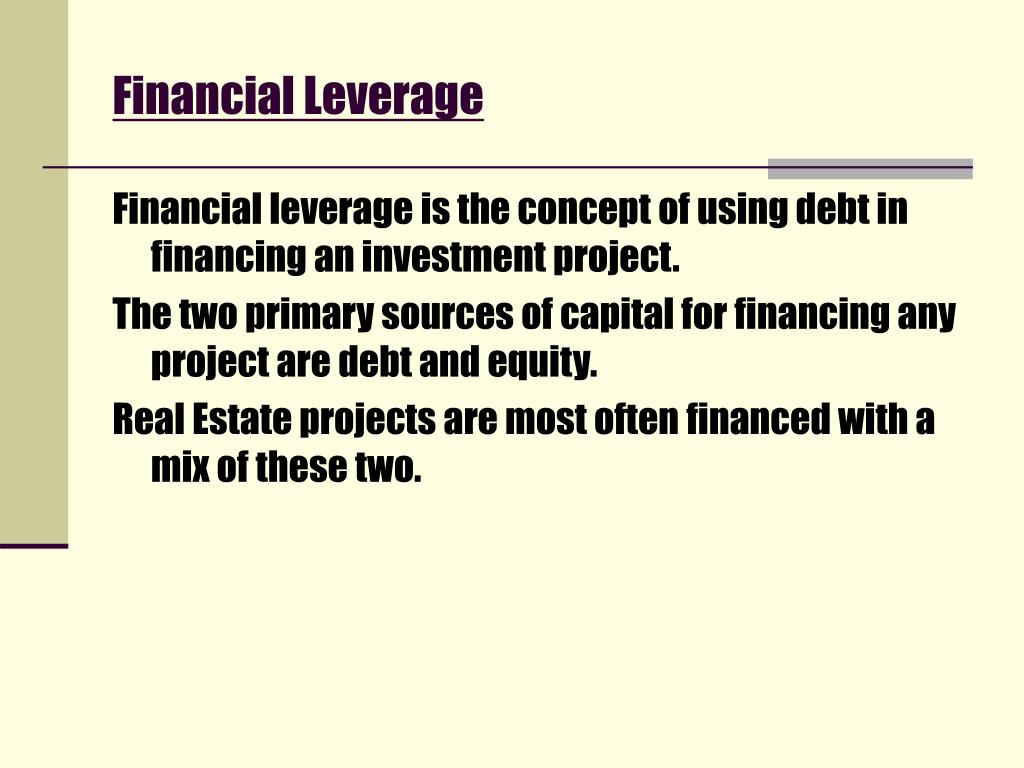 Financial Leverage

Financial leverage is the concept of using debt in financing an investment project.

The two primary sources of capital for financing any project are debt and equity.

Real Estate projects are most often financed with a mix of these two.